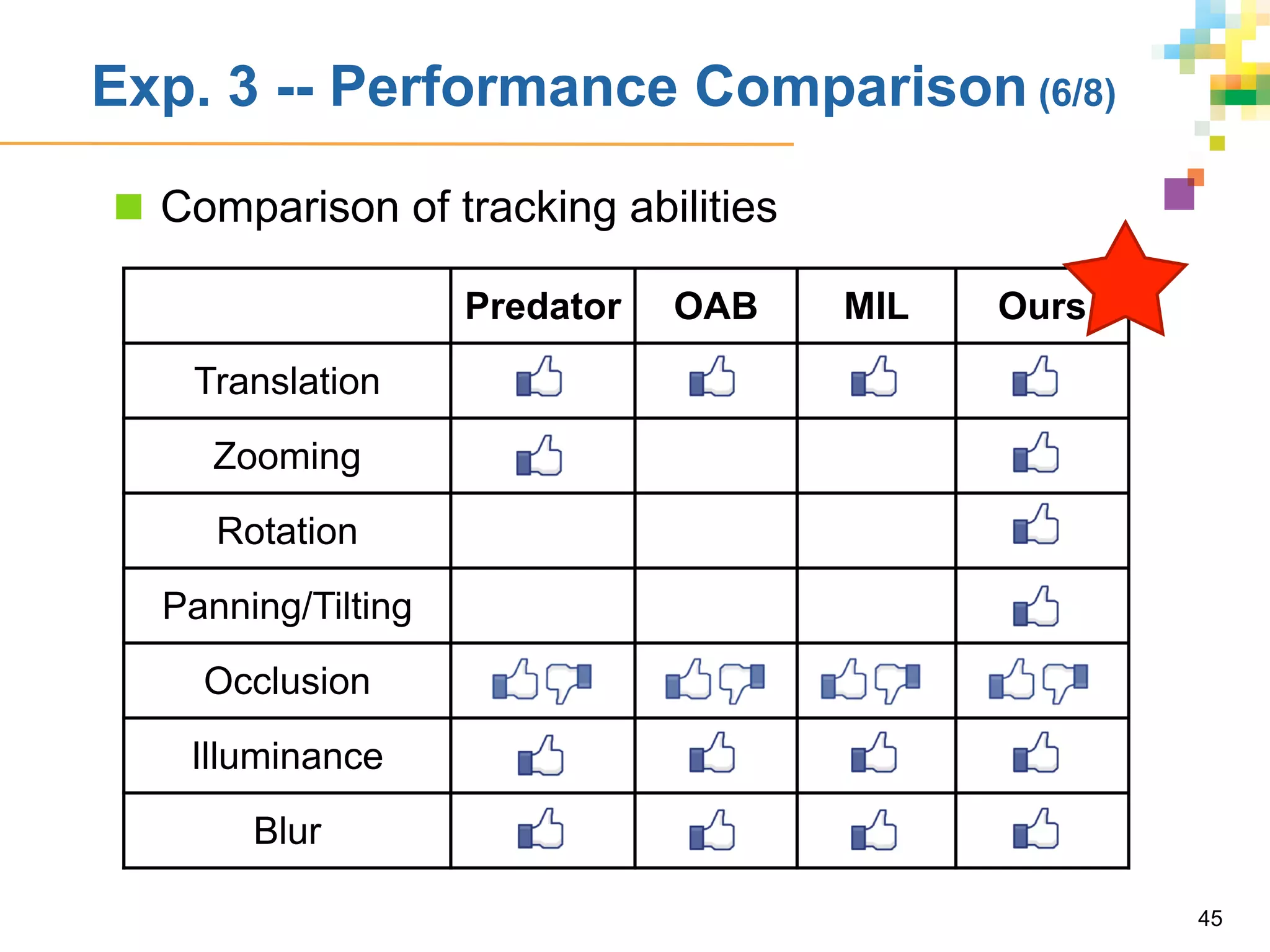 Exp. 3 -- Performance Comparison (6/8)

Comparison of tracking abilities

| | Predator | OAB | MIL | Ours |
|---|---|---|---|---|
| Translation | | | | |
| Zooming | | | | |
| Rotation | | | | |
| Panning/Tilting | | | | |
| Occlusion | | | | |
| Illuminance | | | | |
| Blur | | | | |

45